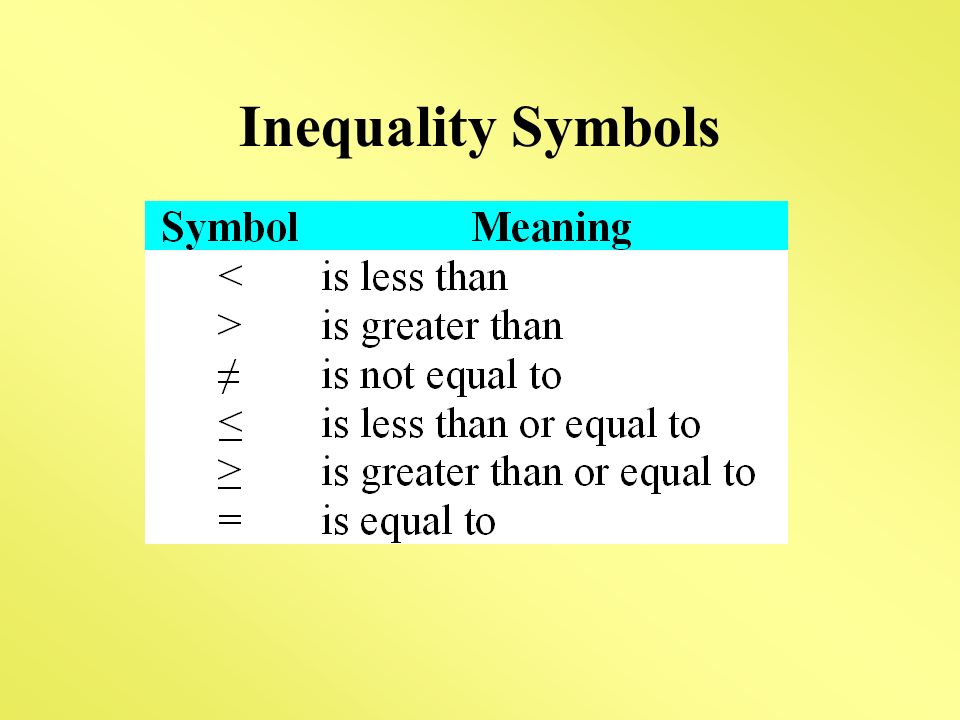 Inequality Symbols

| Symbol | Meaning |
|---|---|
| $<$ | is less than |
| $>$ | is greater than |
| $\neq$ | is not equal to |
| $\leq$ | is less than or equal to |
| $\geq$ | is greater than or equal to |
| $=$ | is equal to |